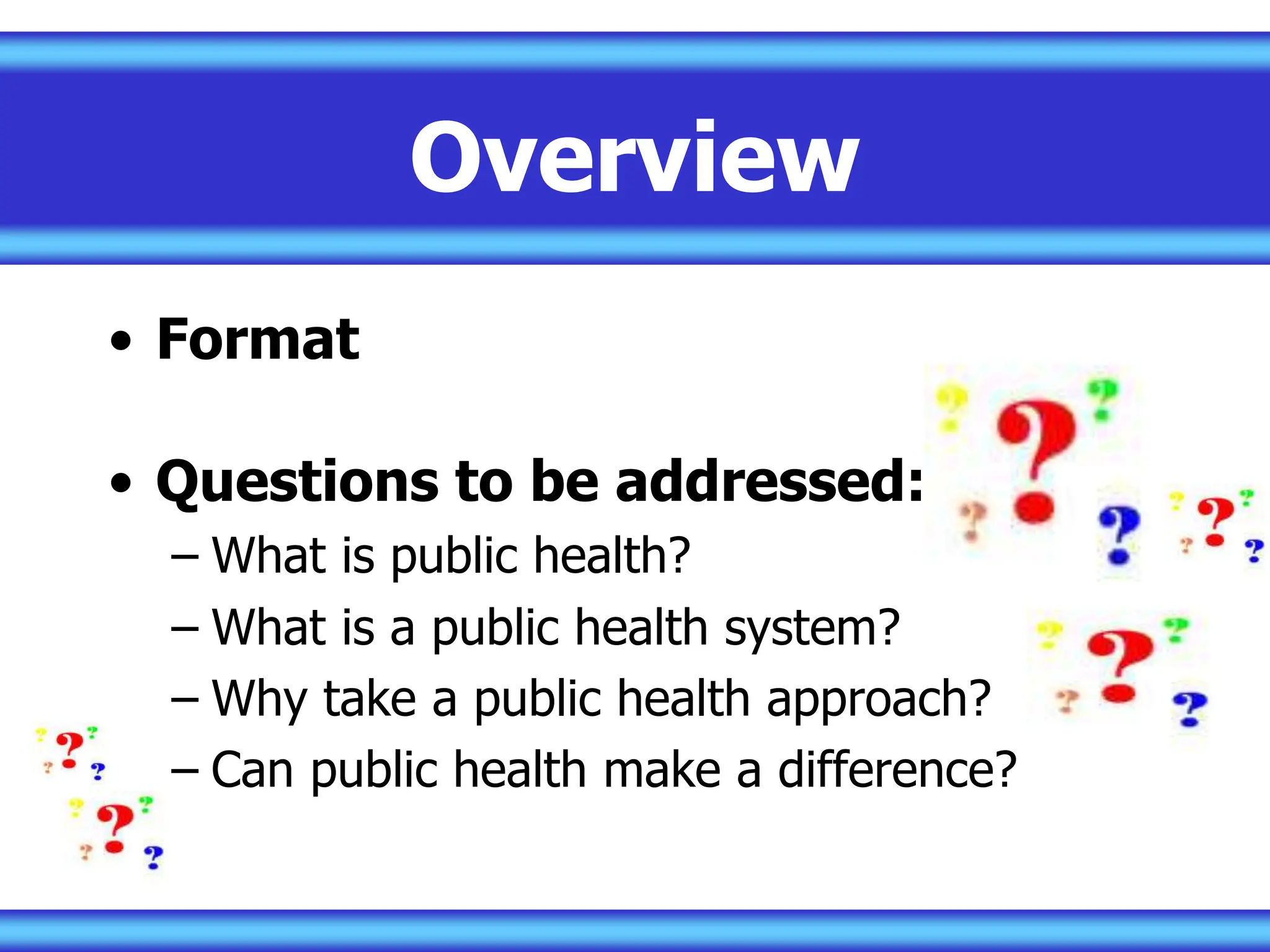 Overview

• Format

• Questions to be addressed:
– What is public health?
– What is a public health system?
– Why take a public health approach?
– Can public health make a difference?